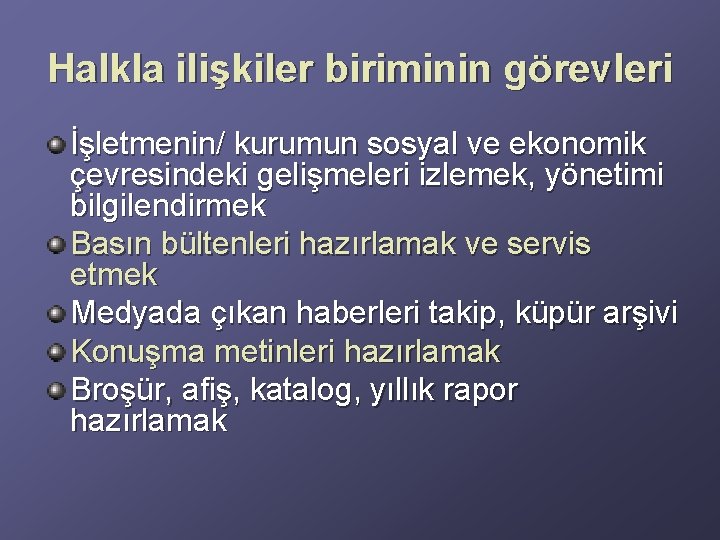 Halkla ilişkiler biriminin görevleri

İşletmenin/ kurumun sosyal ve ekonomik çevresindeki gelişmeleri izlemek, yönetimi bilgilendirmek

Basın bültenleri hazırlamak ve servis etmek

Medyada çıkan haberleri takip, küpür arşivi

Konuşma metinleri hazırlamak

Broşür, afiş, katalog, yıllık rapor hazırlamak